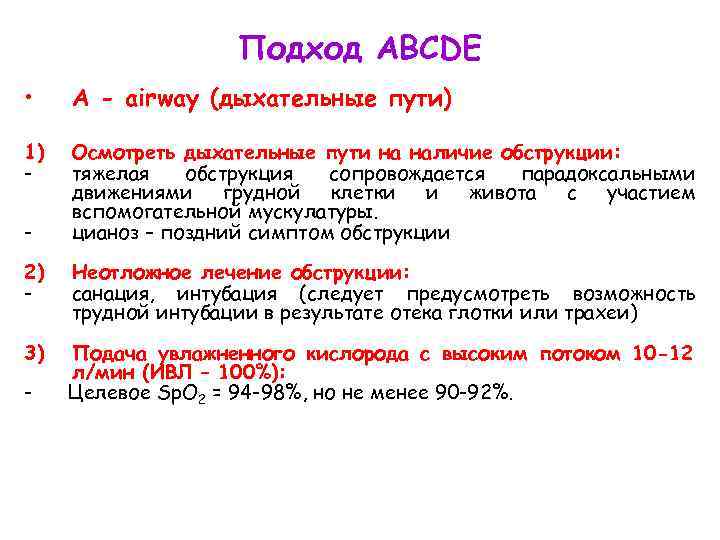 Подход ABCDE

• A - airway (дыхательные пути)

1) Осмотреть дыхательные пути на наличие обструкции:
- тяжелая обструкция сопровождается парадоксальными движениями грудной клетки и живота с участием вспомогательной мускулатуры.
- цианоз – поздний симптом обструкции

2) Неотложное лечение обструкции:
- санация, интубация (следует предусмотреть возможность трудной интубации в результате отека глотки или трахеи)

3) Подача увлажненного кислорода с высоким потоком 10-12 л/мин (ИВЛ – 100%):
- Целевое $SpO_2$ = 94-98%, но не менее 90-92%.